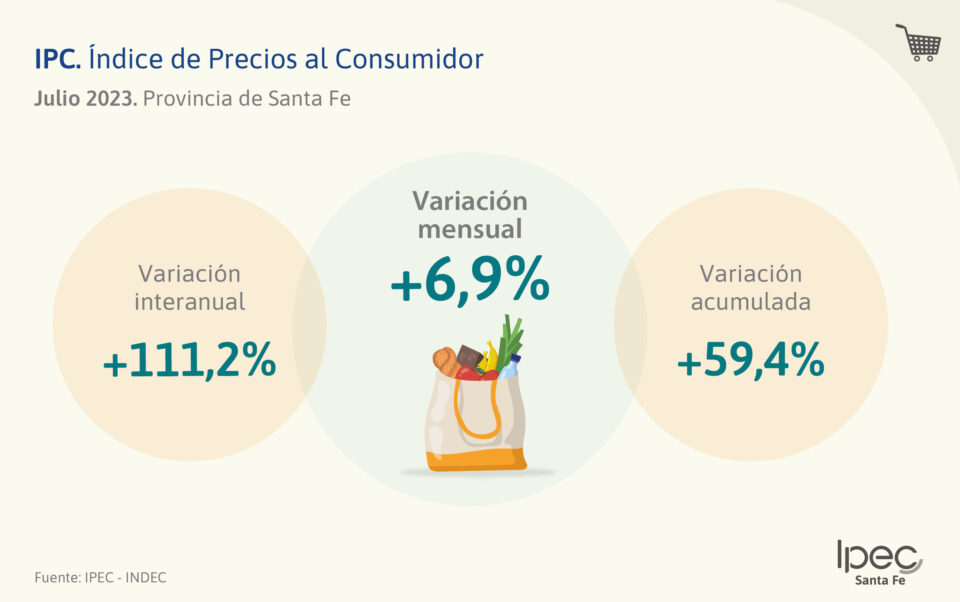 IPC. Índice de Precios al Consumidor
Julio 2023. Provincia de Santa Fe

Variación interanual
+111,2%

Variación mensual
+6,9%

Variación acumulada
+59,4%

Fuente: IPEC - INDEC

Ipec
Santa Fe